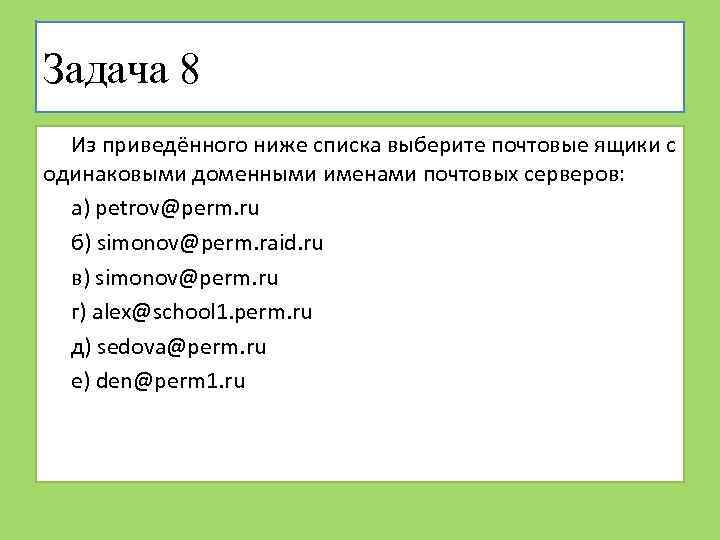 Задача 8

Из приведённого ниже списка выберите почтовые ящики с одинаковыми доменными именами почтовых серверов:

а) petrov@perm.ru

б) simonov@perm.raid.ru

в) simonov@perm.ru

г) alex@school1.perm.ru

д) sedova@perm.ru

е) den@perm1.ru